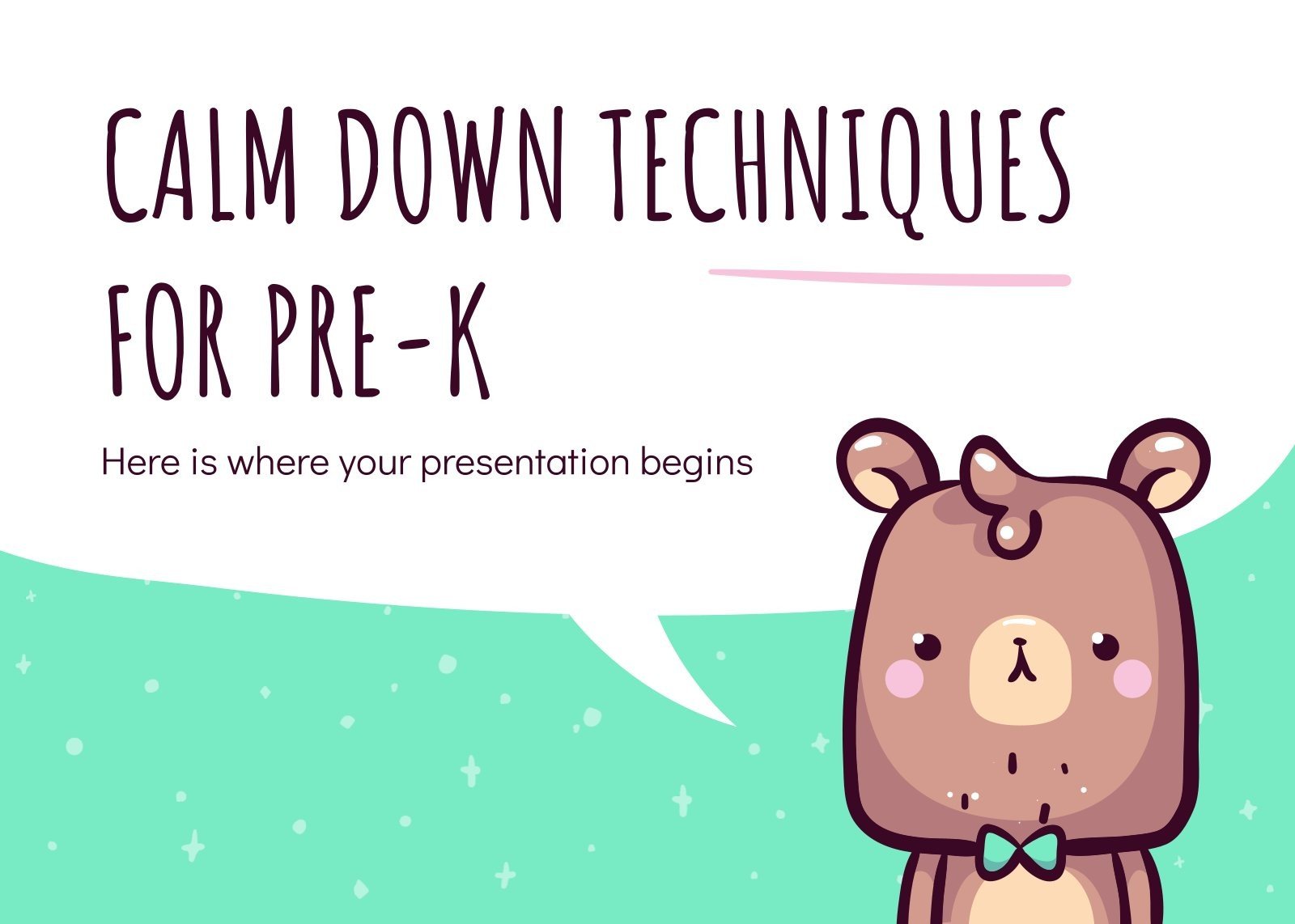 CALM DOWN TECHNIQUES FOR PRE-K

Here is where your presentation begins